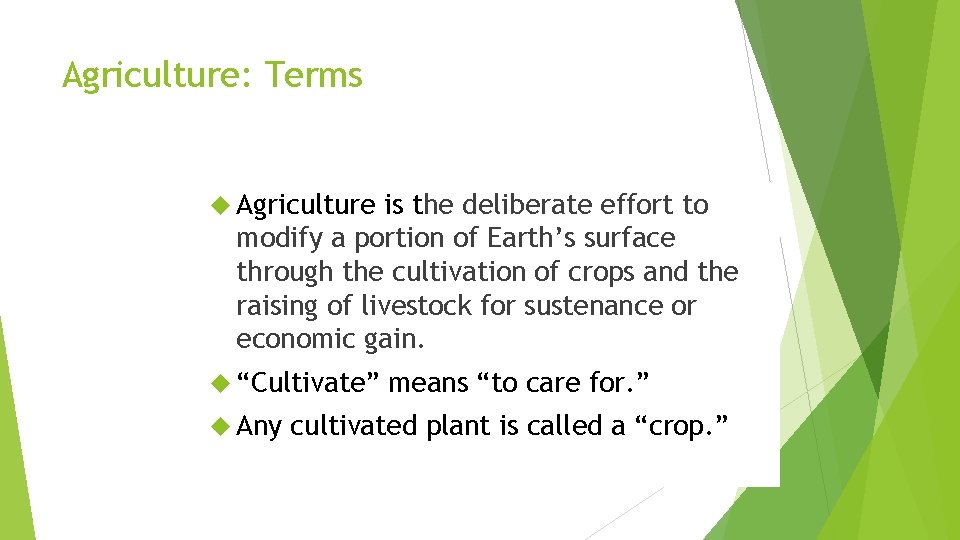 Agriculture: Terms

Agriculture is the deliberate effort to modify a portion of Earth’s surface through the cultivation of crops and the raising of livestock for sustenance or economic gain.

“Cultivate” means “to care for.”

Any cultivated plant is called a “crop.”